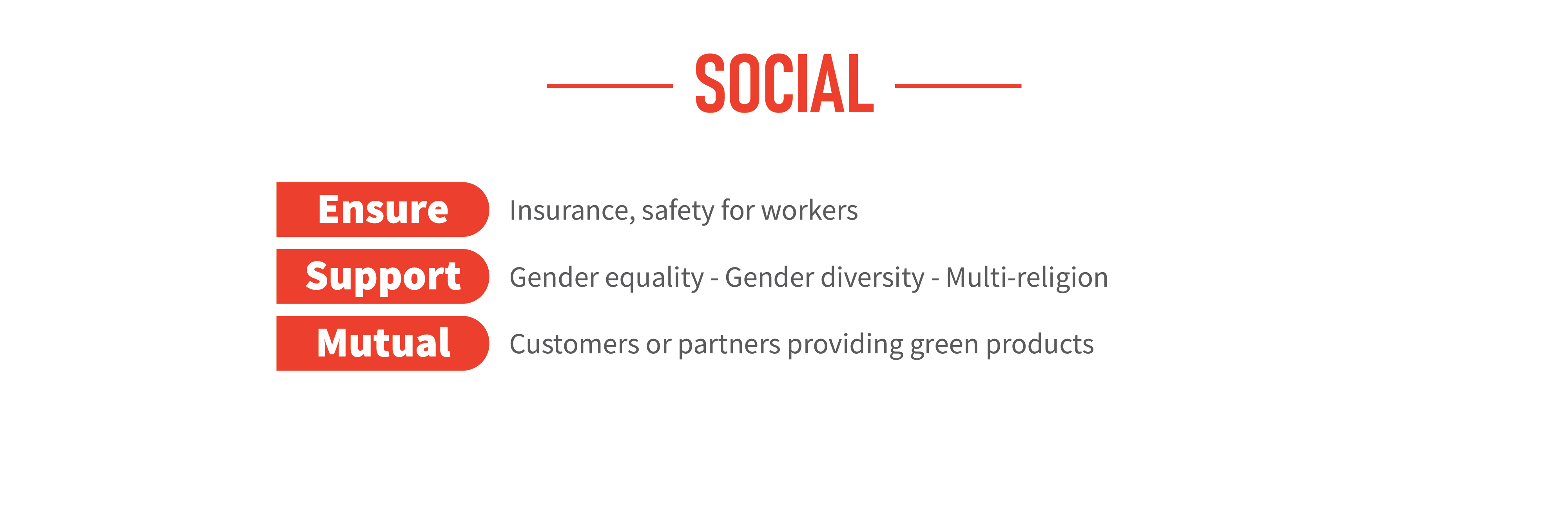 SOCIAL

Ensure Insurance, safety for workers

Support Gender equality - Gender diversity - Multi-religion

Mutual Customers or partners providing green products